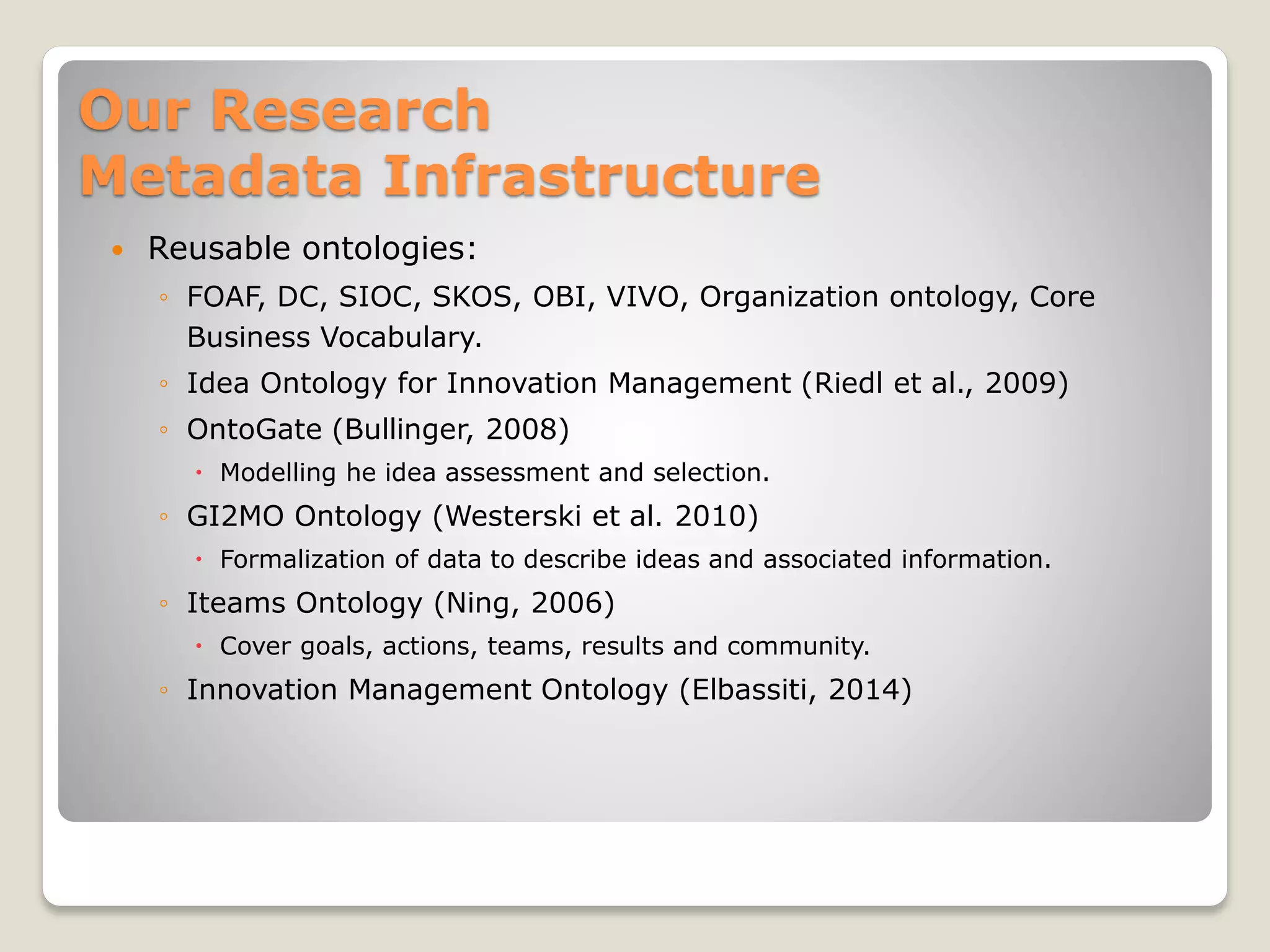 Our Research Metadata Infrastructure

• Reusable ontologies:
◦ FOAF, DC, SIOC, SKOS, OBI, VIVO, Organization ontology, Core Business Vocabulary.
◦ Idea Ontology for Innovation Management (Riedl et al., 2009)
◦ OntoGate (Bullinger, 2008)
• Modelling he idea assessment and selection.
◦ GI2MO Ontology (Westerski et al. 2010)
• Formalization of data to describe ideas and associated information.
◦ Iteams Ontology (Ning, 2006)
• Cover goals, actions, teams, results and community.
◦ Innovation Management Ontology (Elbassiti, 2014)